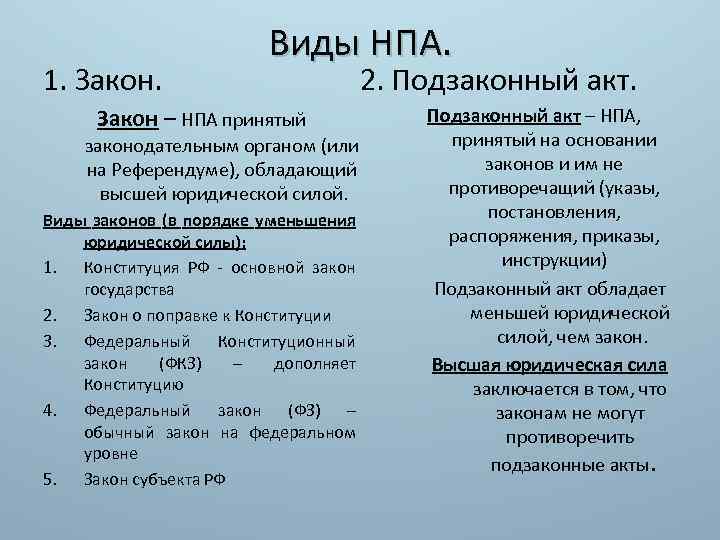 Виды НПА.

1. Закон.

Закон – НПА принятый законодательным органом (или на Референдуме), обладающий высшей юридической силой.

Виды законов (в порядке уменьшения юридической силы):

1. Конституция РФ - основной закон государства
2. Закон о поправке к Конституции
3. Федеральный Конституционный закон (ФКЗ) – дополняет Конституцию
4. Федеральный закон (ФЗ) – обычный закон на федеральном уровне
5. Закон субъекта РФ

2. Подзаконный акт.

Подзаконный акт – НПА, принятый на основании законов и им не противоречащий (указы, постановления, распоряжения, приказы, инструкции)

Подзаконный акт обладает меньшей юридической силой, чем закон.

Высшая юридическая сила заключается в том, что законам не могут противоречить подзаконные акты.